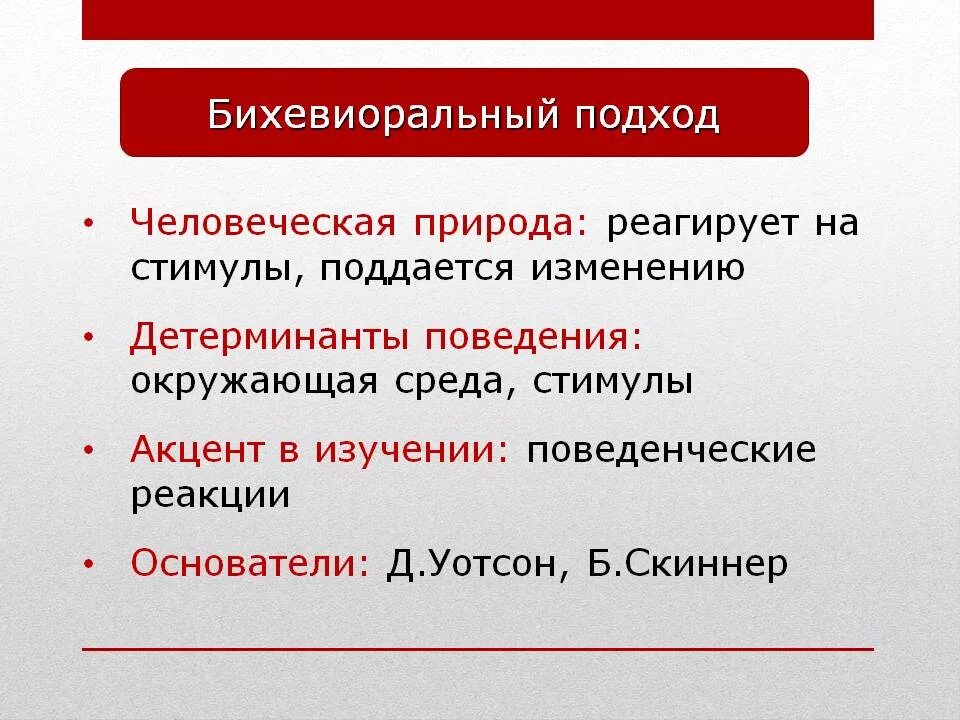 Бихевиоральный подход

• Человеческая природа: реагирует на стимулы, поддается изменению

• Детерминанты поведения: окружающая среда, стимулы

• Акцент в изучении: поведенческие реакции

• Основатели: Д.Уотсон, Б.Скиннер